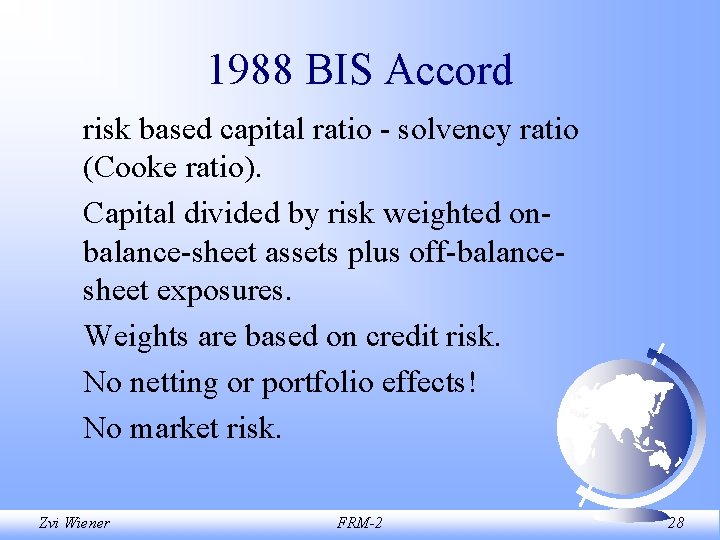 1988 BIS Accord

risk based capital ratio - solvency ratio (Cooke ratio).

Capital divided by risk weighted on-balance-sheet assets plus off-balance-sheet exposures.

Weights are based on credit risk.

No netting or portfolio effects!

No market risk.

Zvi Wiener

FRM-2

28